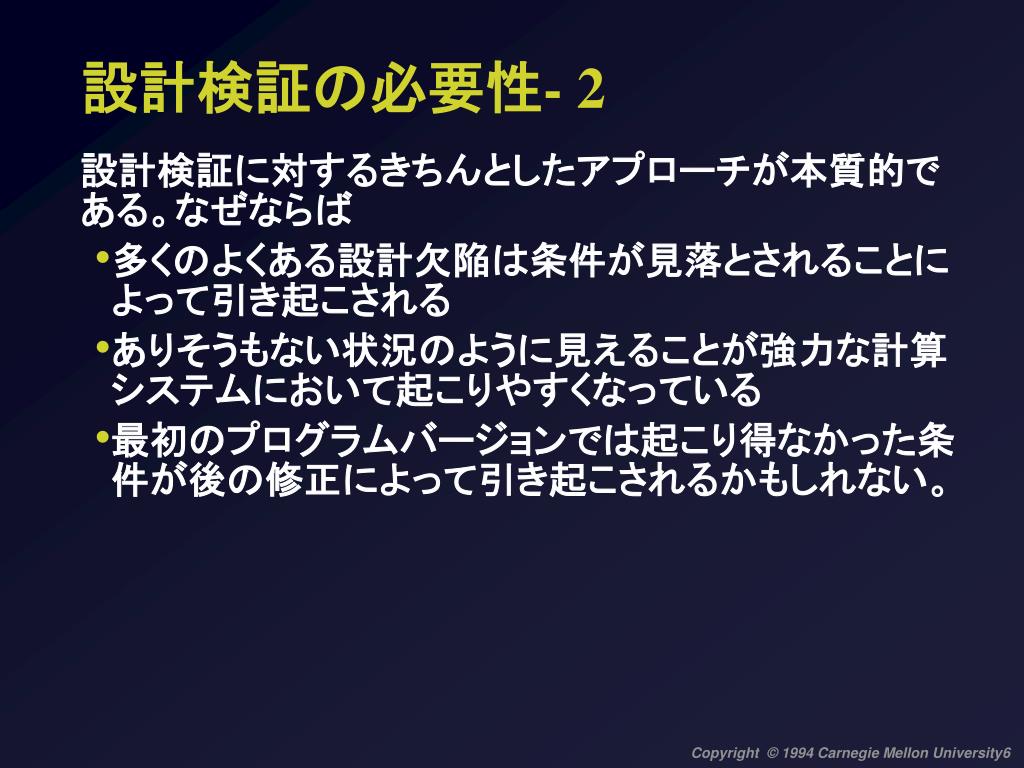 設計検証の必要性- 2

設計検証に対するきちんとしたアプローチが本質的である。なぜならば

•多くのよくある設計欠陥は条件が見落とされることによって引き起こされる

•ありそうもない状況のように見えることが強力な計算システムにおいて起こりやすくなっている

•最初のプログラムバージョンでは起こり得なかった条件が後の修正によって引き起こされるかもしれない。

Copyright © 1994 Carnegie Mellon University6